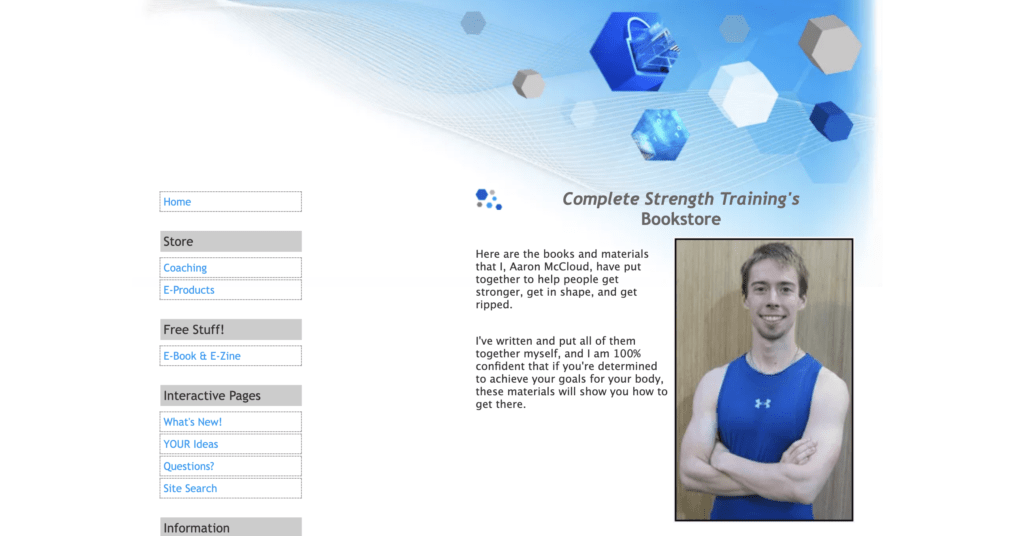 Home

Store

Coaching

E-Products

Free Stuff!

E-Book & E-Zine

Interactive Pages

What's New!

YOUR Ideas

Questions?

Site Search

Information

Complete Strength Training's Bookstore

Here are the books and materials that I, Aaron McCloud, have put together to help people get stronger, get in shape, and get ripped.

I've written and put all of them together myself, and I am 100% confident that if you're determined to achieve your goals for your body, these materials will show you how to get there.